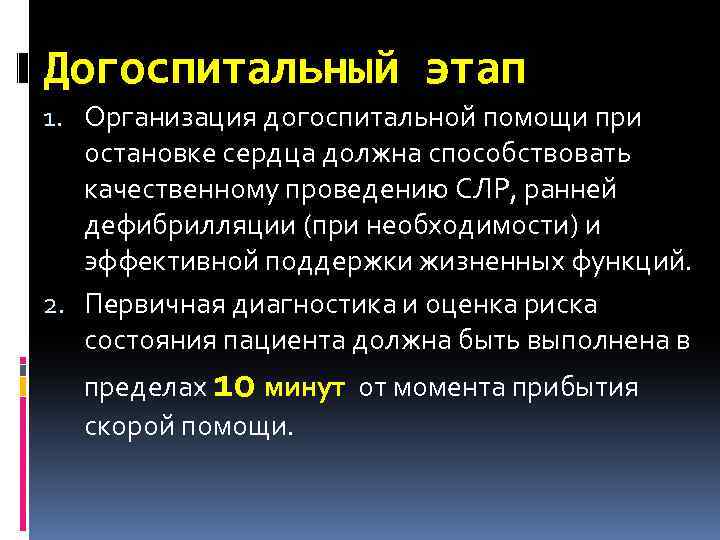 Догоспитальный этап

1. Организация догоспитальной помощи при остановке сердца должна способствовать качественному проведению СЛР, ранней дефибрилляции (при необходимости) и эффективной поддержки жизненных функций.
2. Первичная диагностика и оценка риска состояния пациента должна быть выполнена в пределах 10 минут от момента прибытия скорой помощи.